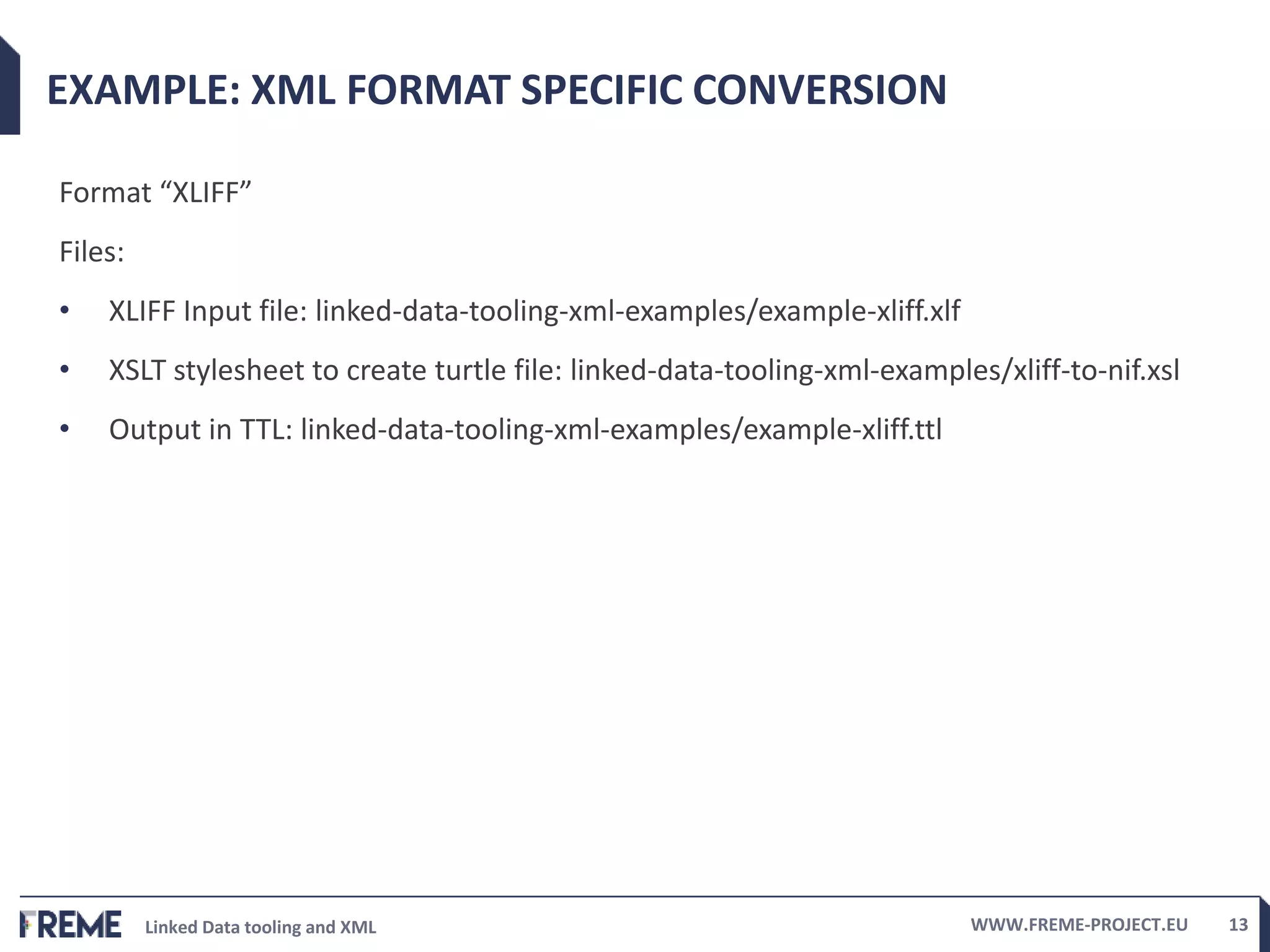 EXAMPLE: XML FORMAT SPECIFIC CONVERSION

Format “XLIFF”

Files:

• XLIFF Input file: linked-data-tooling-xml-examples/example-xliff.xlf

• XSLT stylesheet to create turtle file: linked-data-tooling-xml-examples/xliff-to-nif.xsl

• Output in TTL: linked-data-tooling-xml-examples/example-xliff.ttl

FREME Linked Data tooling and XML WWW.FREME-PROJECT.EU 13